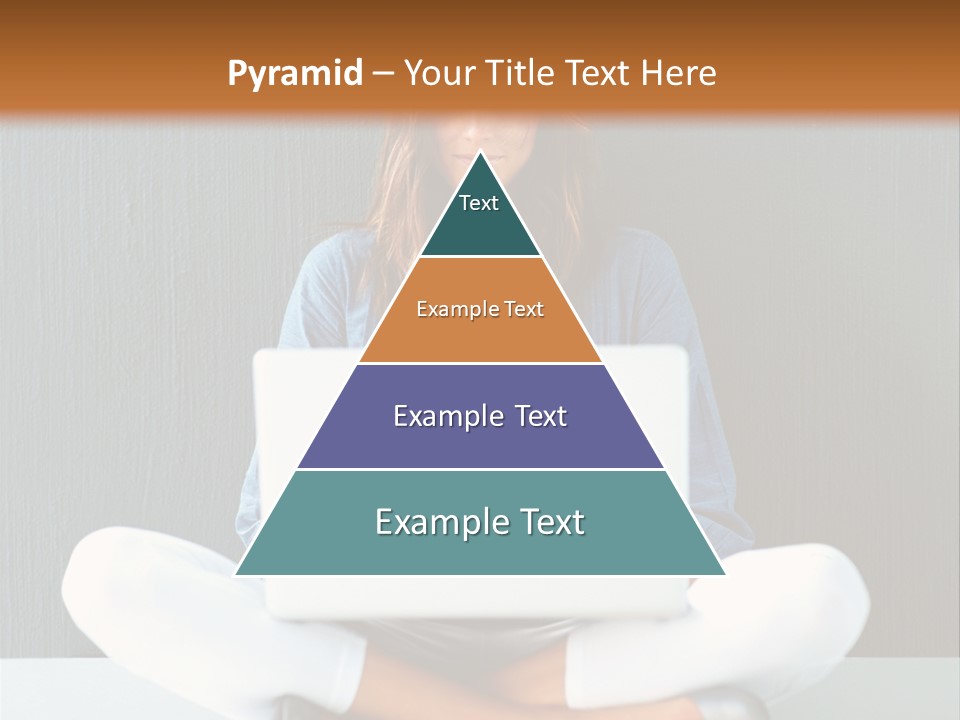 Pyramid – Your Title Text Here

Text

Example Text

Example Text

Example Text